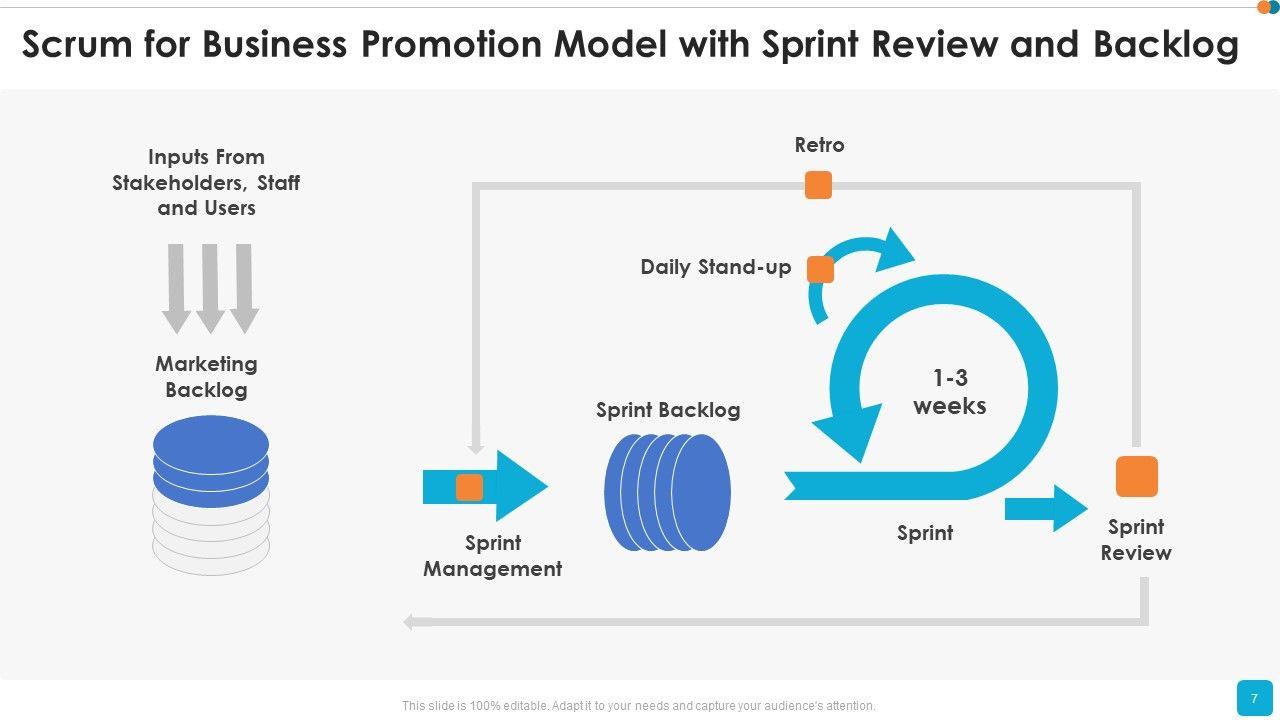 Scrum for Business Promotion Model with Sprint Review and Backlog

Inputs From Stakeholders, Staff and Users

Marketing Backlog

Retro

Daily Stand-up

1-3 weeks

Sprint Backlog

Sprint Management

Sprint

Sprint Review

This slide is 100% editable. Adapt it to your needs and capture your audience's attention.

7